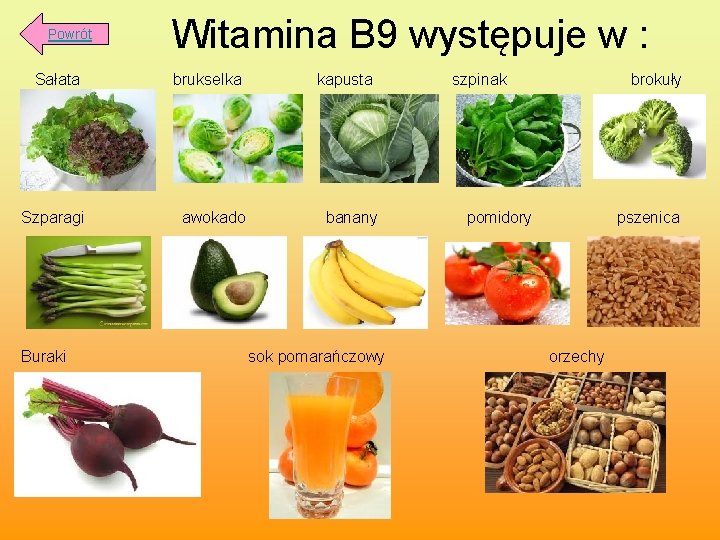 Powrót

Witamina B9 występuje w :

Sałata brukselka kapusta szpinak brokuły

Szparagi awokado banany pomidory pszenica

Buraki sok pomarańczowy orzechy